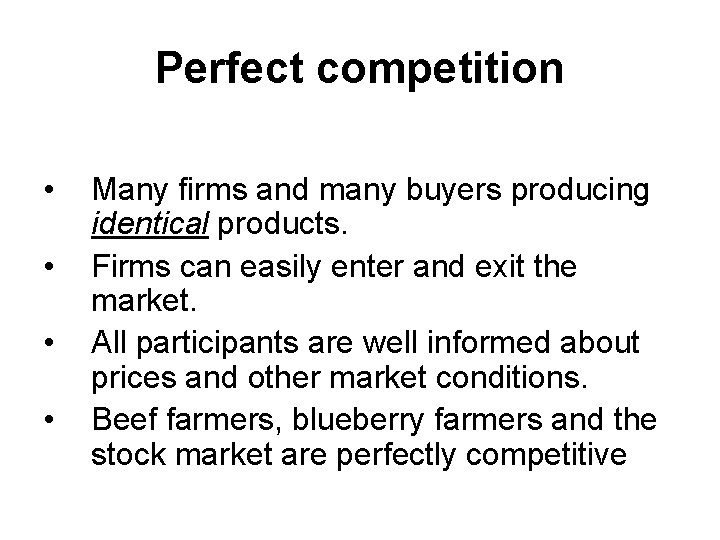 Perfect competition

• Many firms and many buyers producing identical products.
• Firms can easily enter and exit the market.
• All participants are well informed about prices and other market conditions.
• Beef farmers, blueberry farmers and the stock market are perfectly competitive